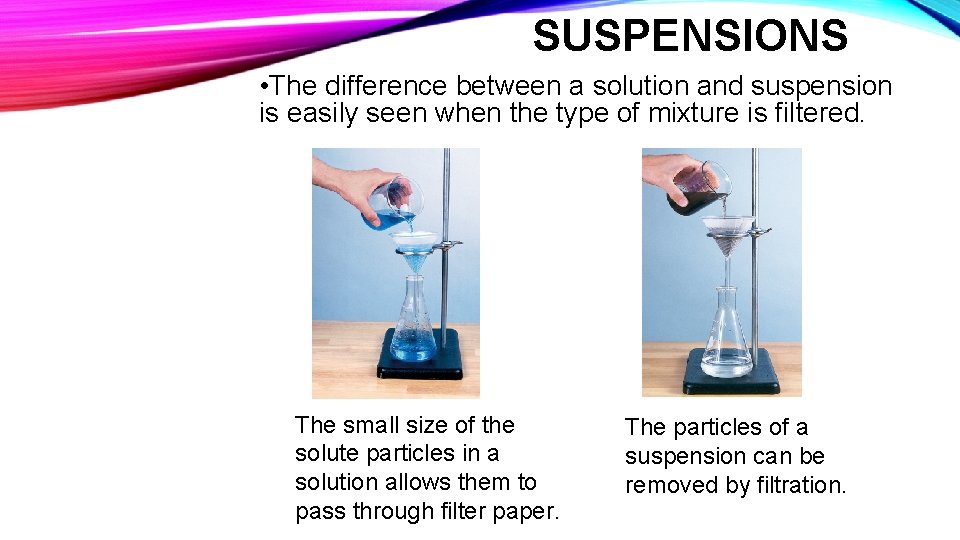 SUSPENSIONS

•The difference between a solution and suspension is easily seen when the type of mixture is filtered.

The small size of the solute particles in a solution allows them to pass through filter paper.

The particles of a suspension can be removed by filtration.